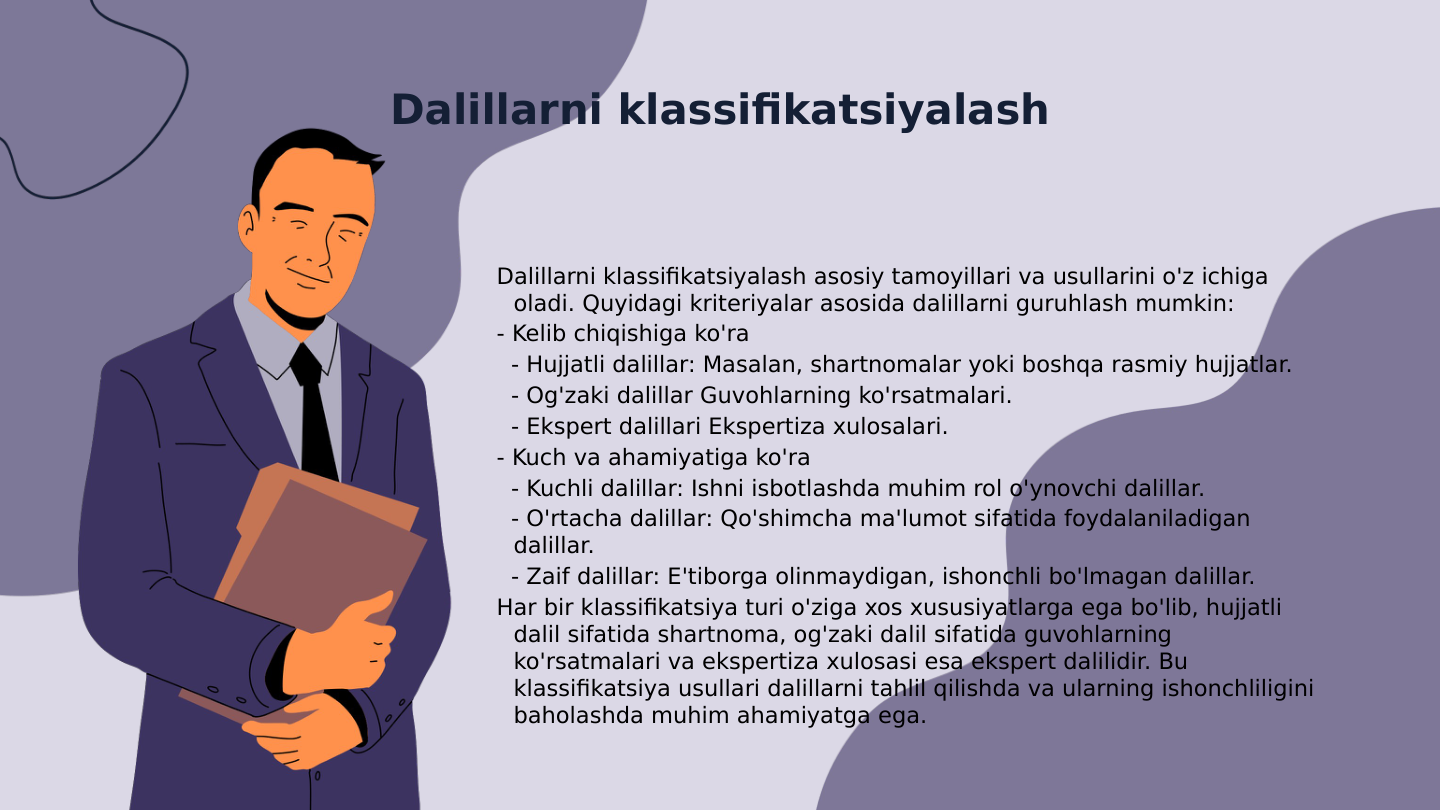 Dalillarni klassifikatsiyalash

Dalillarni klassifikatsiyalash asosiy tamoyillari va usullarini o'z ichiga oladi. Quyidagi kriteriyalar asosida dalillarni guruhlash mumkin:
- Kelib chiqishiga ko'ra
- Hujjatli dalillar: Masalan, shartnomalar yoki boshqa rasmiy hujjatlar.
- Og'zaki dalillar Guvohlarning ko'rsatmalari.
- Ekspert dalillari Ekspertiza xulosalari.
- Kuch va ahamiyatiga ko'ra
- Kuchli dalillar: Ishni isbotlashda muhim rol o'ynovchi dalillar.
- O'rtacha dalillar: Qo'shimcha ma'lumot sifatida foydalaniladigan dalillar.
- Zaif dalillar: E'tiborga olinmaydigan, ishonchli bo'lmagan dalillar.
Har bir klassifikatsiya turi o'ziga xos xususiyatlarga ega bo'lib, hujjatli dalil sifatida shartnoma, og'zaki dalil sifatida guvohlarning ko'rsatmalari va ekspertiza xulosasi esa ekspert dalilidir. Bu klassifikatsiya usullari dalillarni tahlil qilishda va ularning ishonchliligini baholashda muhim ahamiyatga ega.